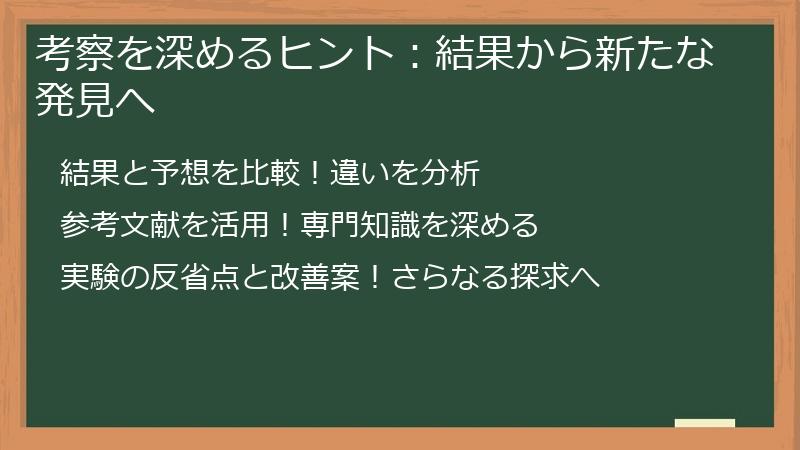 考察を深めるヒント：結果から新たな発見へ

結果と予想を比較！違いを分析

参考文献を活用！専門知識を深める

実験の反省点と改善案！さらなる探求へ